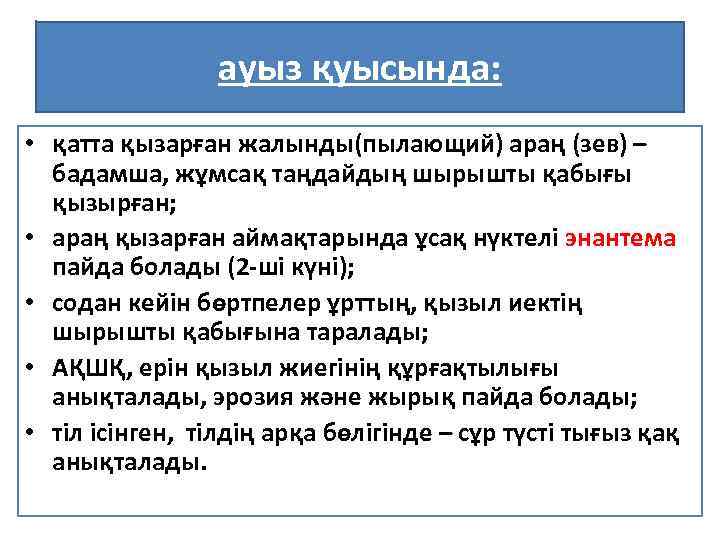 ауыз қуысында:

• қатта қызарған жалынды(пылающий) араң (зев) – бадамша, жұмсақ таңдайдың шырышты қабығы қызырған;
• араң қызарған аймақтарында ұсақ нүктелі энантема пайда болады (2-ші күні);
• содан кейін бөртпелер ұрттың, қызыл иектің шырышты қабығына таралады;
• АҚШҚ, ерін қызыл жиегінің құрғақтылығы анықталады, эрозия және жырық пайда болады;
• тіл ісінген, тілдің арқа бөлігінде – сұр түсті тығыз қақ анықталады.